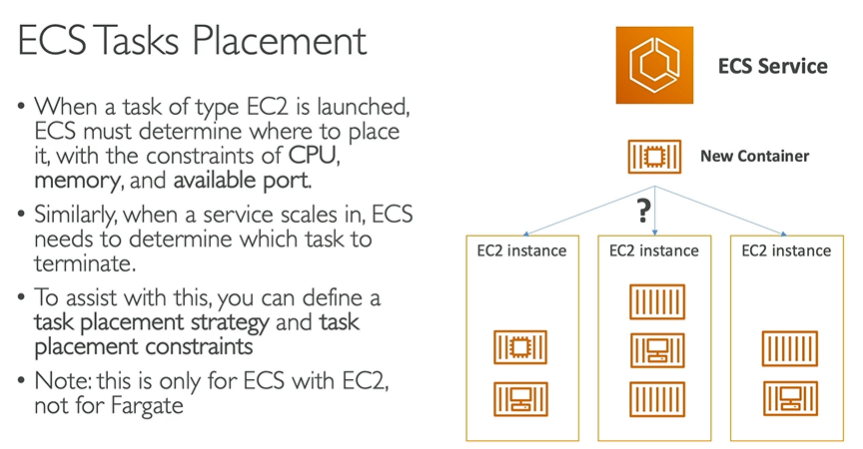 ECS Tasks Placement

• When a task of type EC2 is launched, ECS must determine where to place it, with the constraints of CPU, memory, and available port.

• Similarly, when a service scales in, ECS needs to determine which task to terminate.

• To assist with this, you can define a task placement strategy and task placement constraints

• Note: this is only for ECS with EC2, not for Fargate

ECS Service

New Container

?

EC2 instance

EC2 instance

EC2 instance